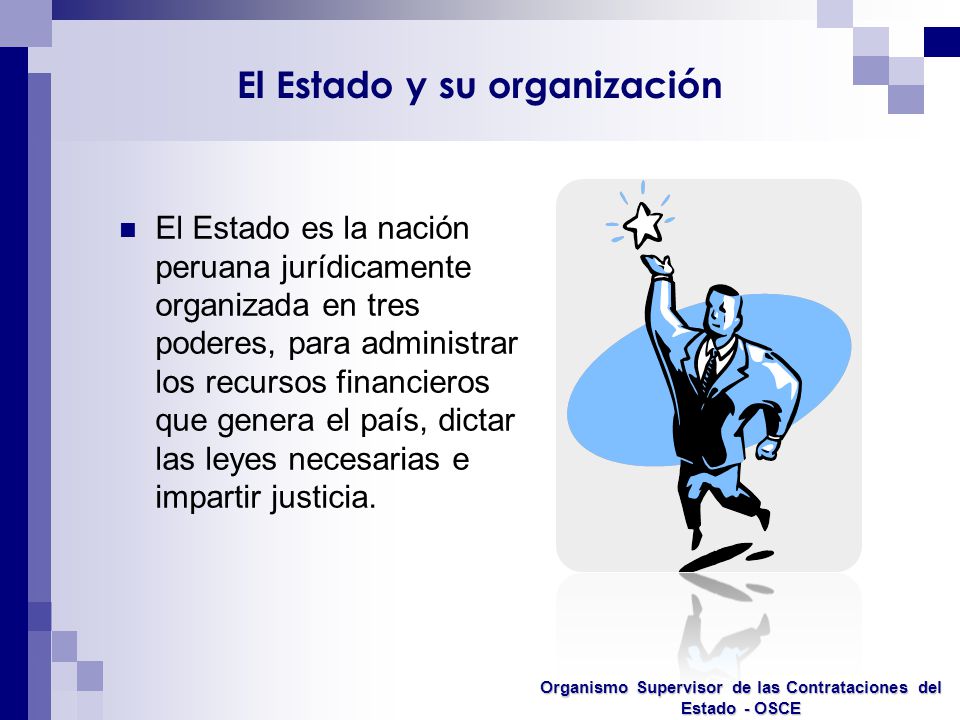 El Estado y su organización

El Estado es la nación peruana jurídicamente organizada en tres poderes, para administrar los recursos financieros que genera el país, dictar las leyes necesarias e impartir justicia.

Organismo Supervisor de las Contrataciones del Estado - OSCE